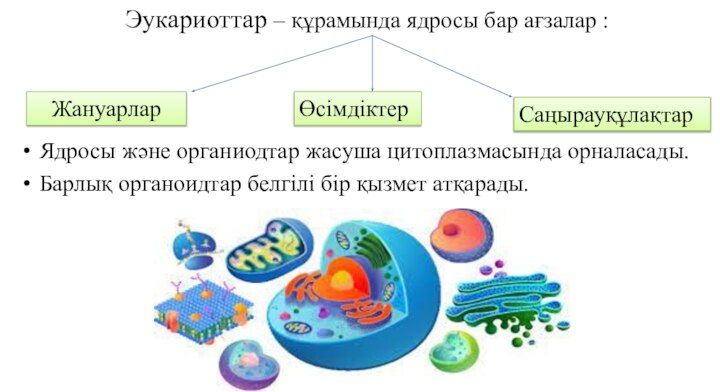 Эукариоттар – құрамында ядросы бар ағзалар :

Жануарлар

Өсімдіктер

Саңырауқұлақтар

• Ядросы және органиодтар жасуша цитоплазмасында орналасады.
• Барлық органоидтар белгілі бір қызмет атқарады.